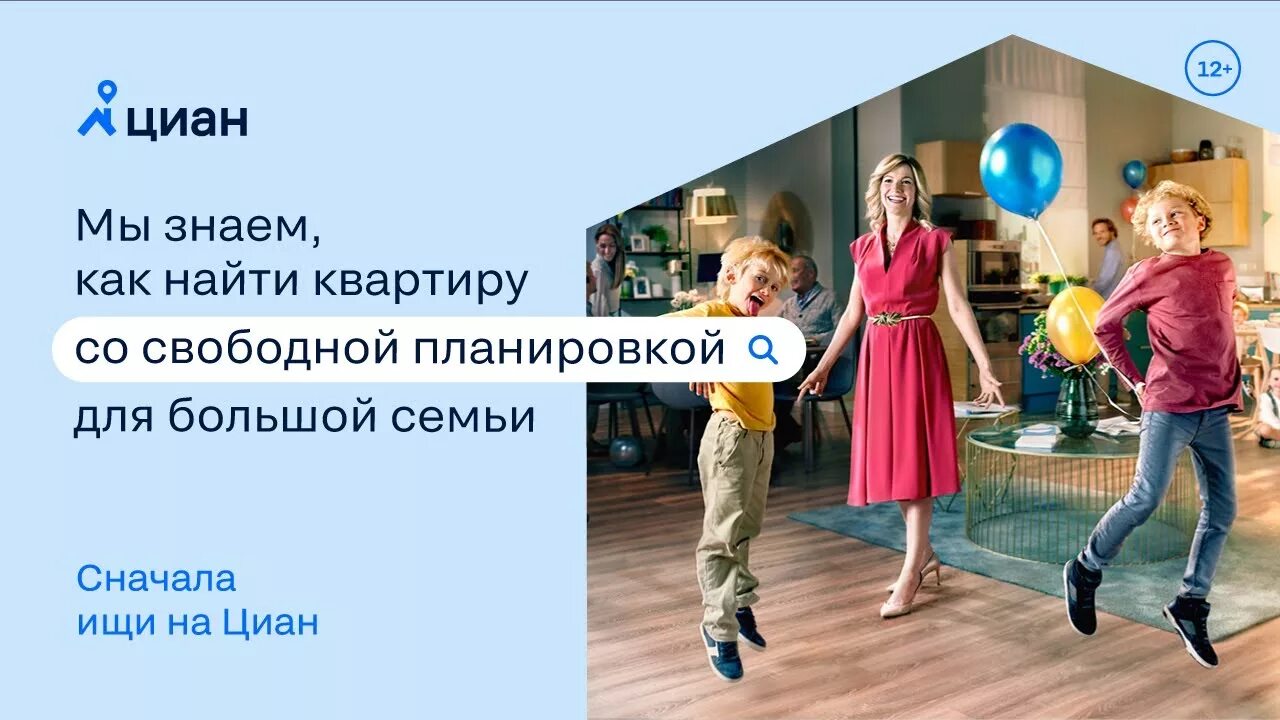 циан

12+

Мы знаем, как найти квартиру

со свободной планировкой

для большой семьи

Сначала ищи на Циан